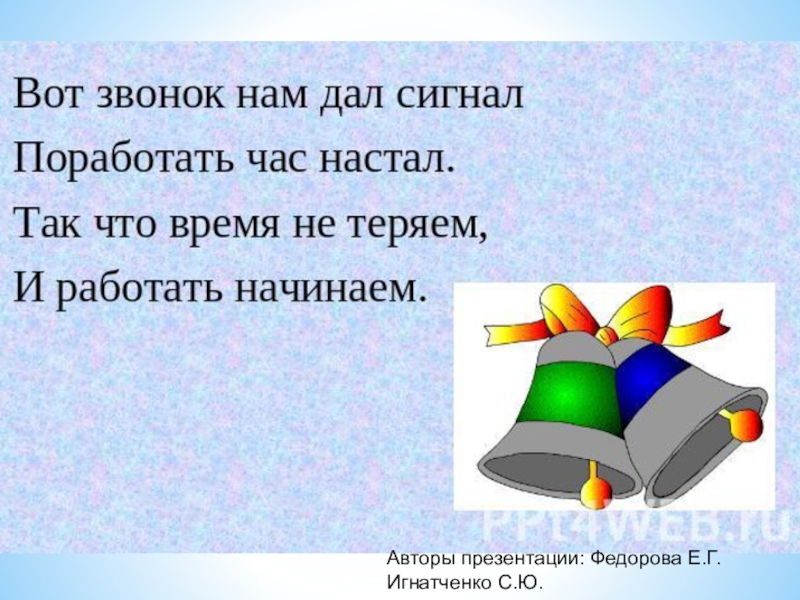 Вот звонок нам дал сигнал
Поработать час настал.
Так что время не теряем,
И работать начинаем.

PPt4WEB.ru

Авторы презентации: Федорова Е.Г.
Игнатченко С.Ю.